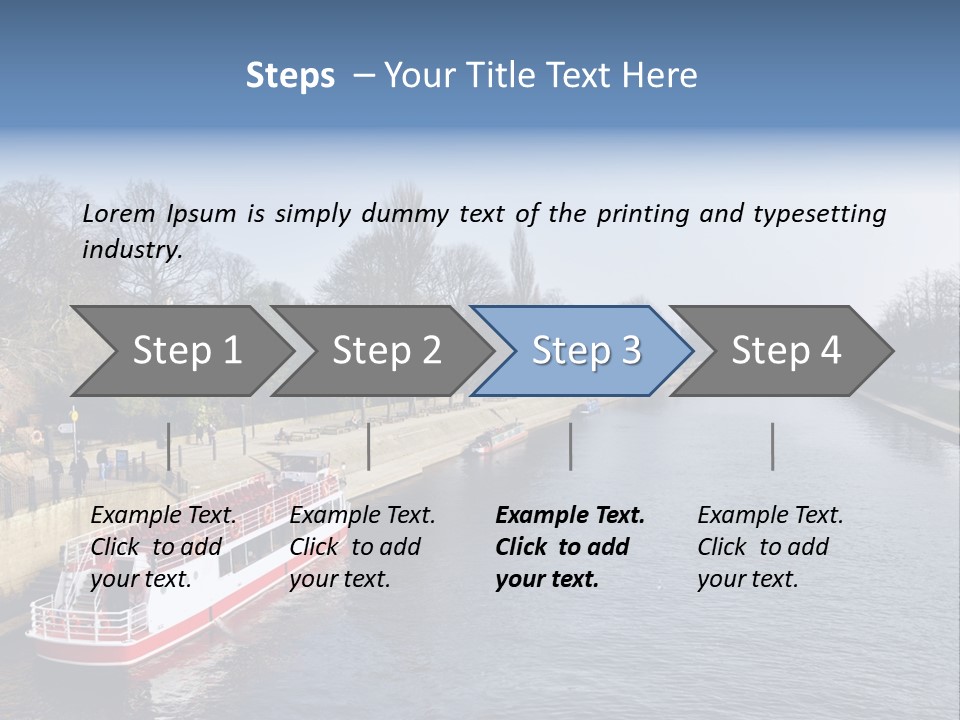 Steps – Your Title Text Here

Lorem Ipsum is simply dummy text of the printing and typesetting industry.

Step 1

Step 2

Step 3

Step 4

Example Text. Click to add your text.

Example Text. Click to add your text.

Example Text. Click to add your text.

Example Text. Click to add your text.